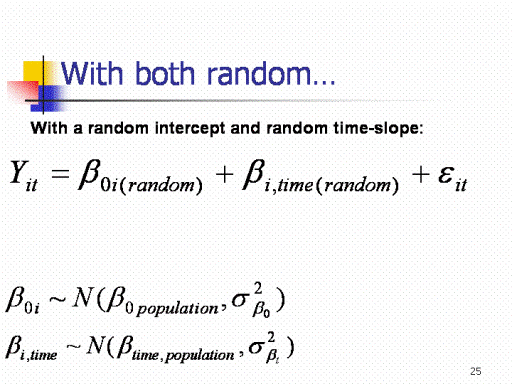 With both random…

With a random intercept and random time-slope:

$Y_{it} = \beta_{0i(random)} + \beta_{i,time(random)} + \varepsilon_{it}$

$\beta_{0i} \sim N(\beta_{0\,population}, \sigma^2_{\beta_0})$

$\beta_{i,time} \sim N(\beta_{time,population}, \sigma^2_{\beta_t})$

25